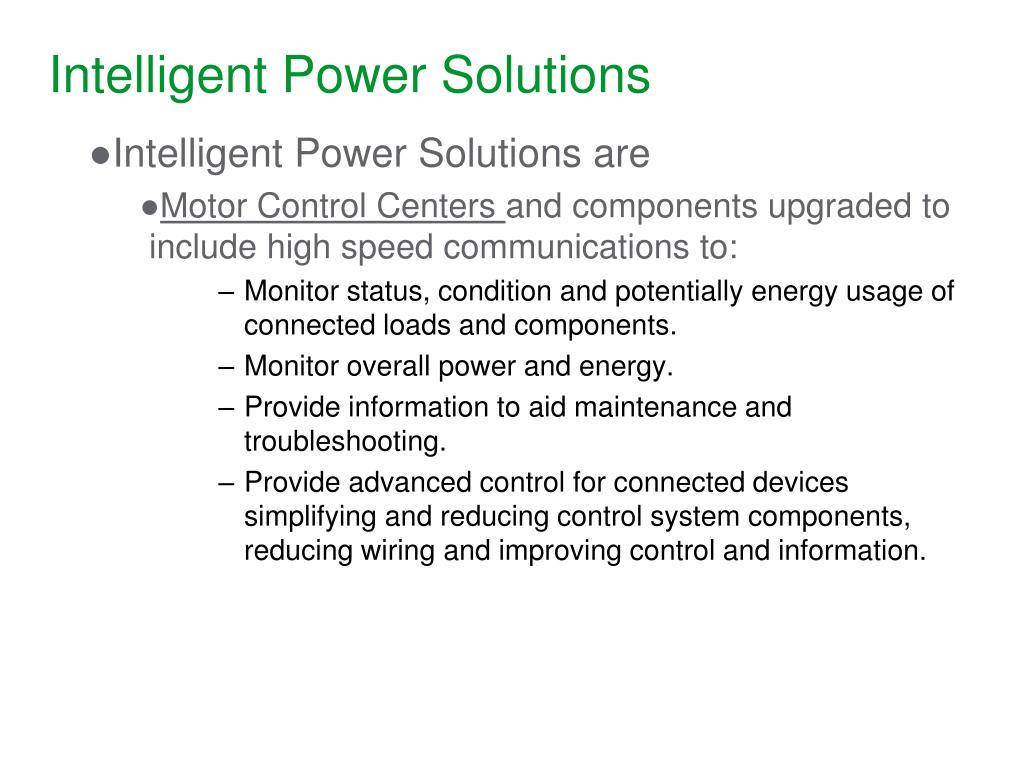 Intelligent Power Solutions

●Intelligent Power Solutions are

●Motor Control Centers and components upgraded to include high speed communications to:

– Monitor status, condition and potentially energy usage of connected loads and components.

– Monitor overall power and energy.

– Provide information to aid maintenance and troubleshooting.

– Provide advanced control for connected devices simplifying and reducing control system components, reducing wiring and improving control and information.